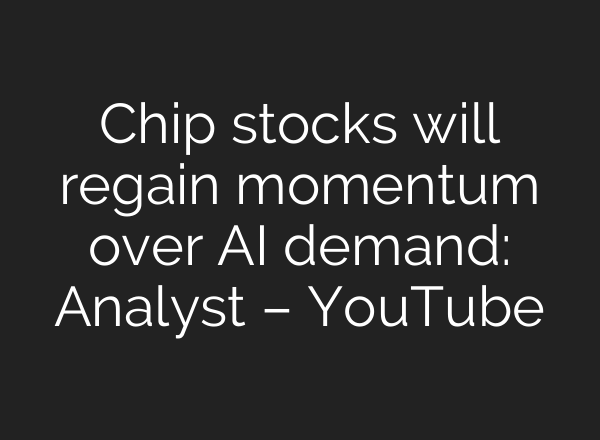 Chip stocks will regain momentum over AI demand: Analyst – YouTube